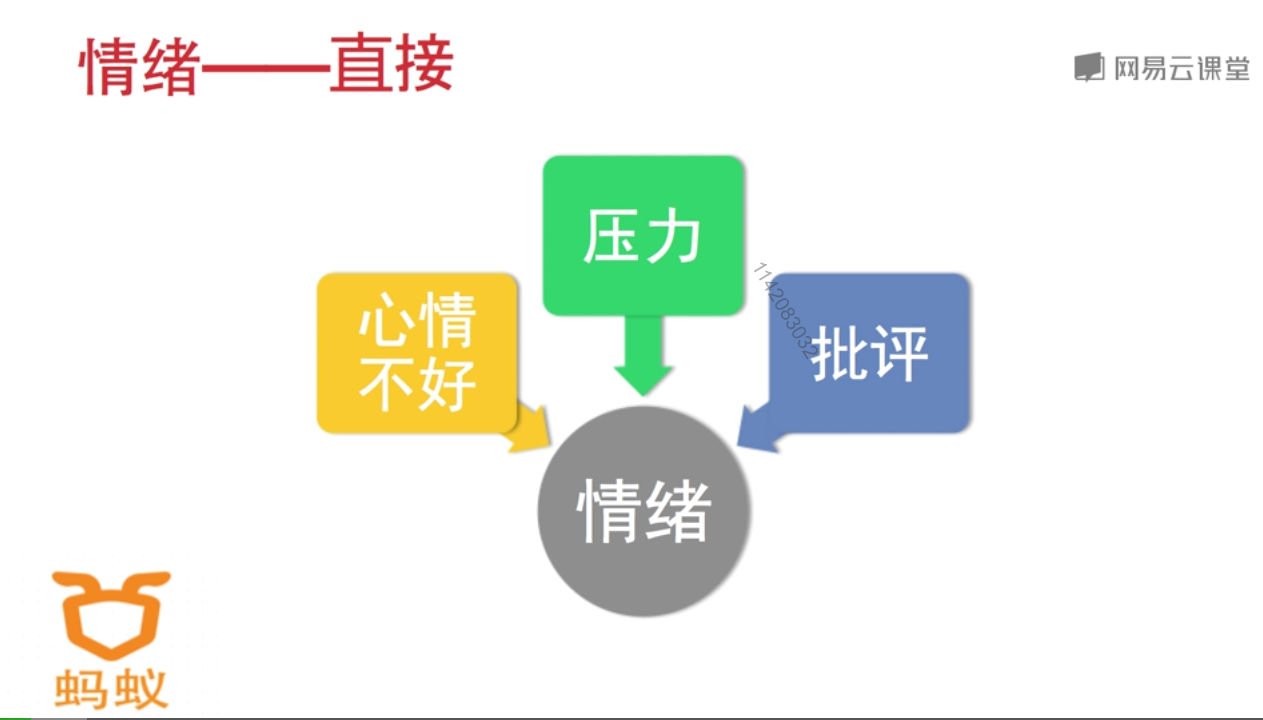 情绪——直接

网易云课堂

压力

心情不好

批评

1142083032

情绪

蚂蚁